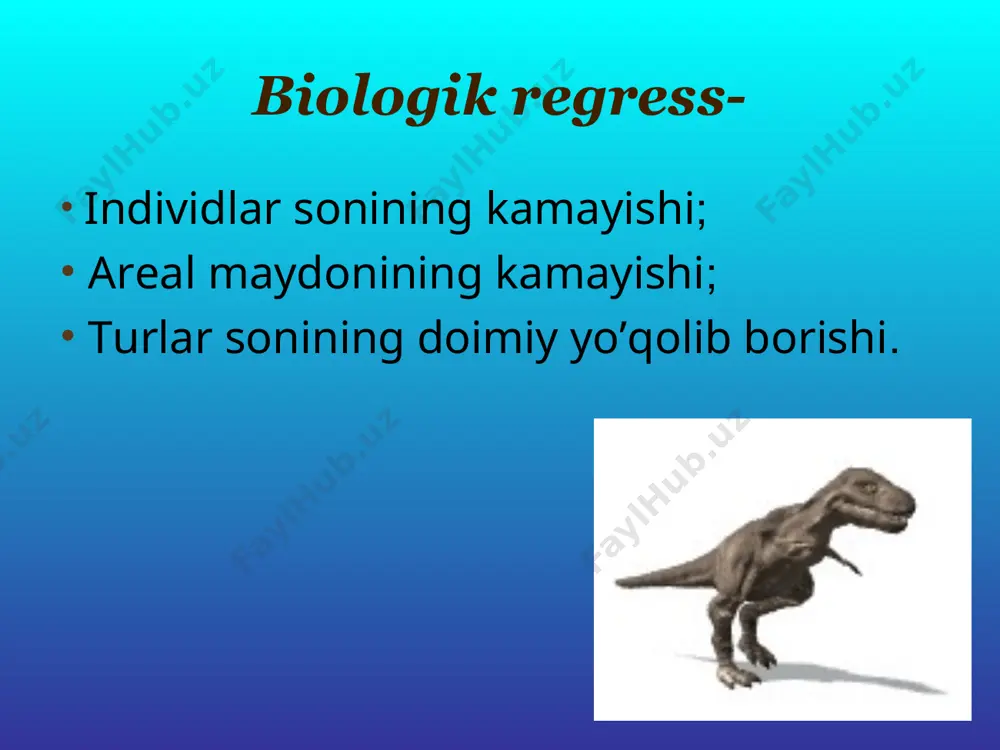 Biologik regress-

• Individlar sonining kamayishi;
• Areal maydonining kamayishi;
• Turlar sonining doimiy yo’qolib borishi.

FaylHub.uz